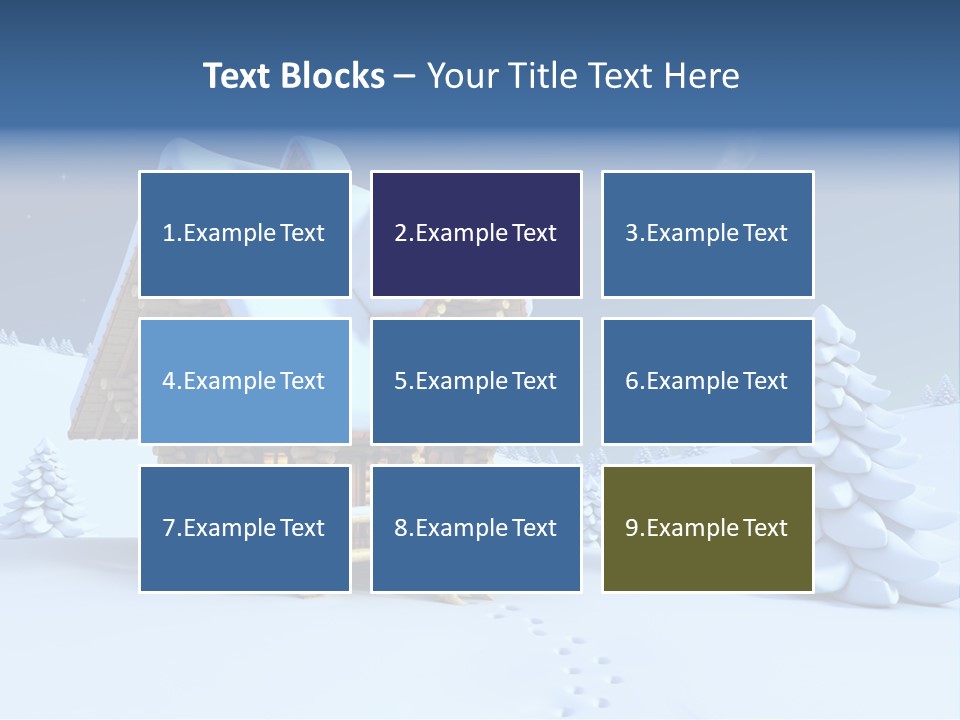 Text Blocks – Your Title Text Here

1.Example Text

2.Example Text

3.Example Text

4.Example Text

5.Example Text

6.Example Text

7.Example Text

8.Example Text

9.Example Text